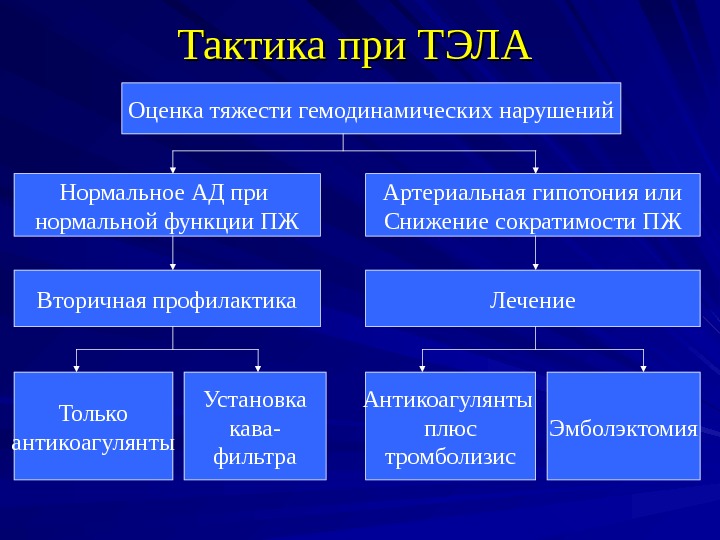 Тактика при ТЭЛА

Оценка тяжести гемодинамических нарушений

Нормальное АД при нормальной функции ПЖ

Артериальная гипотония или Снижение сократимости ПЖ

Вторичная профилактика

Лечение

Только антикоагулянты

Установка кава-фильтра

Антикоагулянты плюс тромболизис

Эмболэктомия